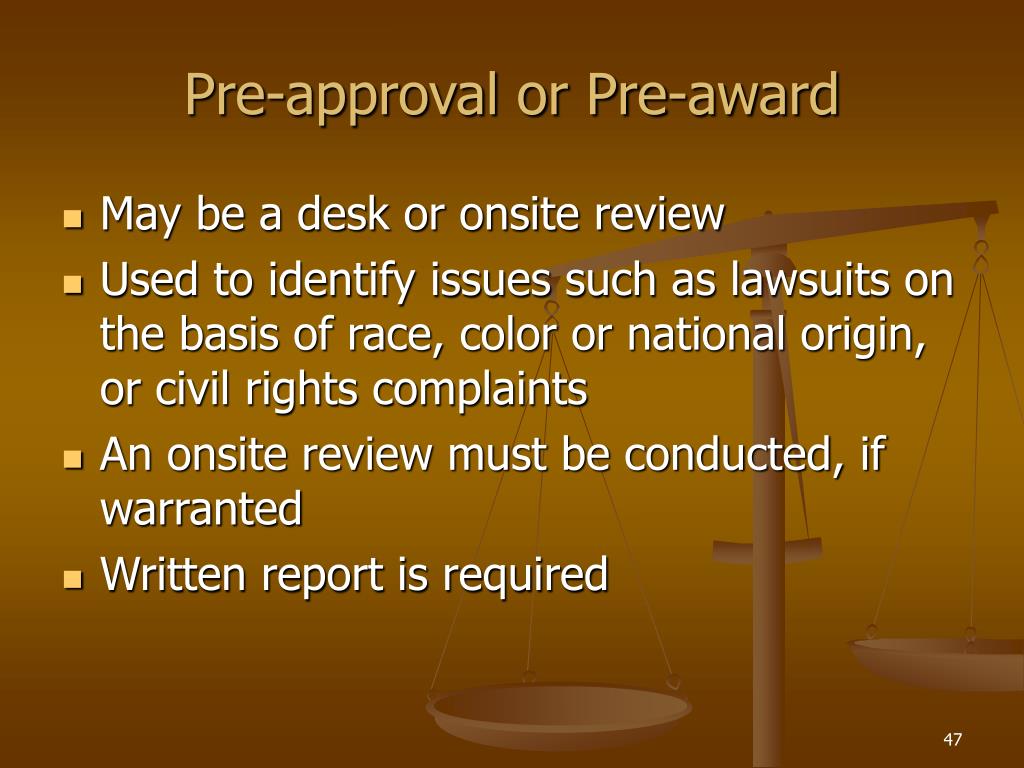 Pre-approval or Pre-award

- May be a desk or onsite review
- Used to identify issues such as lawsuits on the basis of race, color or national origin, or civil rights complaints
- An onsite review must be conducted, if warranted
- Written report is required

47